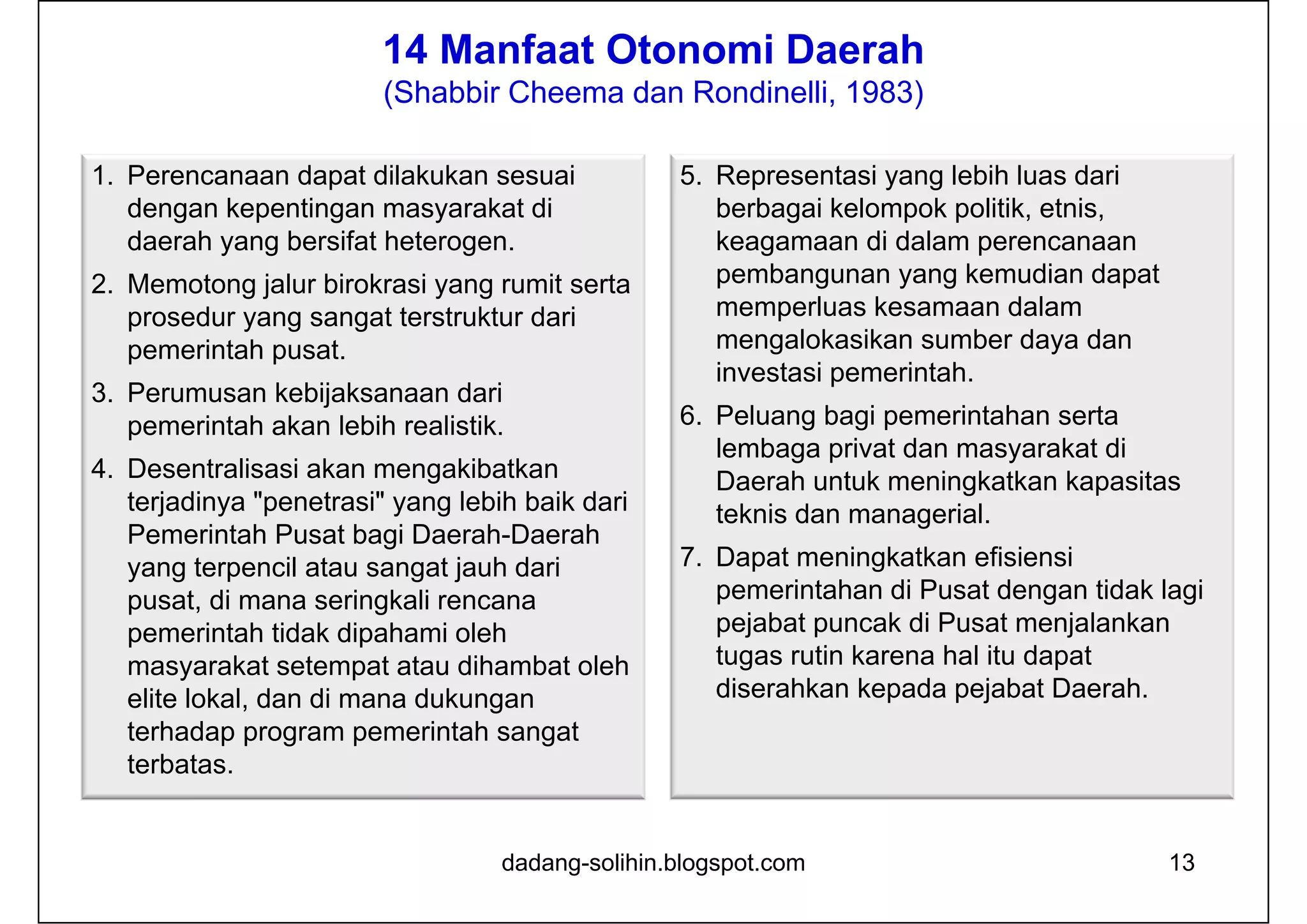 14 Manfaat Otonomi Daerah
(Shabbir Cheema dan Rondinelli, 1983)

1. Perencanaan dapat dilakukan sesuai dengan kepentingan masyarakat di daerah yang bersifat heterogen.
2. Memotong jalur birokrasi yang rumit serta prosedur yang sangat terstruktur dari pemerintah pusat.
3. Perumusan kebijaksanaan dari pemerintah akan lebih realistik.
4. Desentralisasi akan mengakibatkan terjadinya "penetrasi" yang lebih baik dari Pemerintah Pusat bagi Daerah-Daerah yang terpencil atau sangat jauh dari pusat, di mana seringkali rencana pemerintah tidak dipahami oleh masyarakat setempat atau dihambat oleh elite lokal, dan di mana dukungan terhadap program pemerintah sangat terbatas.

5. Representasi yang lebih luas dari berbagai kelompok politik, etnis, keagamaan di dalam perencanaan pembangunan yang kemudian dapat memperluas kesamaan dalam mengalokasikan sumber daya dan investasi pemerintah.
6. Peluang bagi pemerintahan serta lembaga privat dan masyarakat di Daerah untuk meningkatkan kapasitas teknis dan managerial.
7. Dapat meningkatkan efisiensi pemerintahan di Pusat dengan tidak lagi pejabat puncak di Pusat menjalankan tugas rutin karena hal itu dapat diserahkan kepada pejabat Daerah.

dadang-solihin.blogspot.com

13